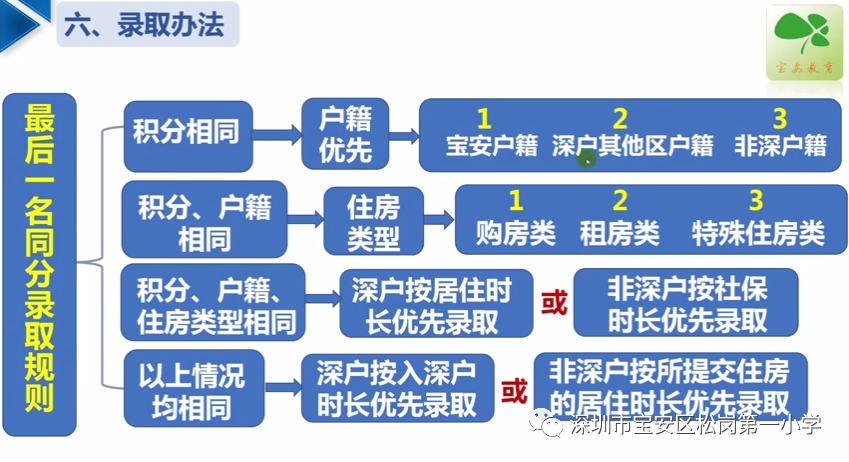 六、录取办法

宝安教育

最后一名同分录取规则

积分相同

户籍优先

1 宝安户籍 2 深户其他区户籍 3 非深户籍

积分、户籍相同

住房类型

1 购房类 2 租房类 3 特殊住房类

积分、户籍、住房类型相同

深户按居住时长优先录取

或

非深户按社保时长优先录取

以上情况均相同

深户按入深户时长优先录取

或

非深户按所提交住房的居住时长优先录取

深圳市宝安区松岗第一小学